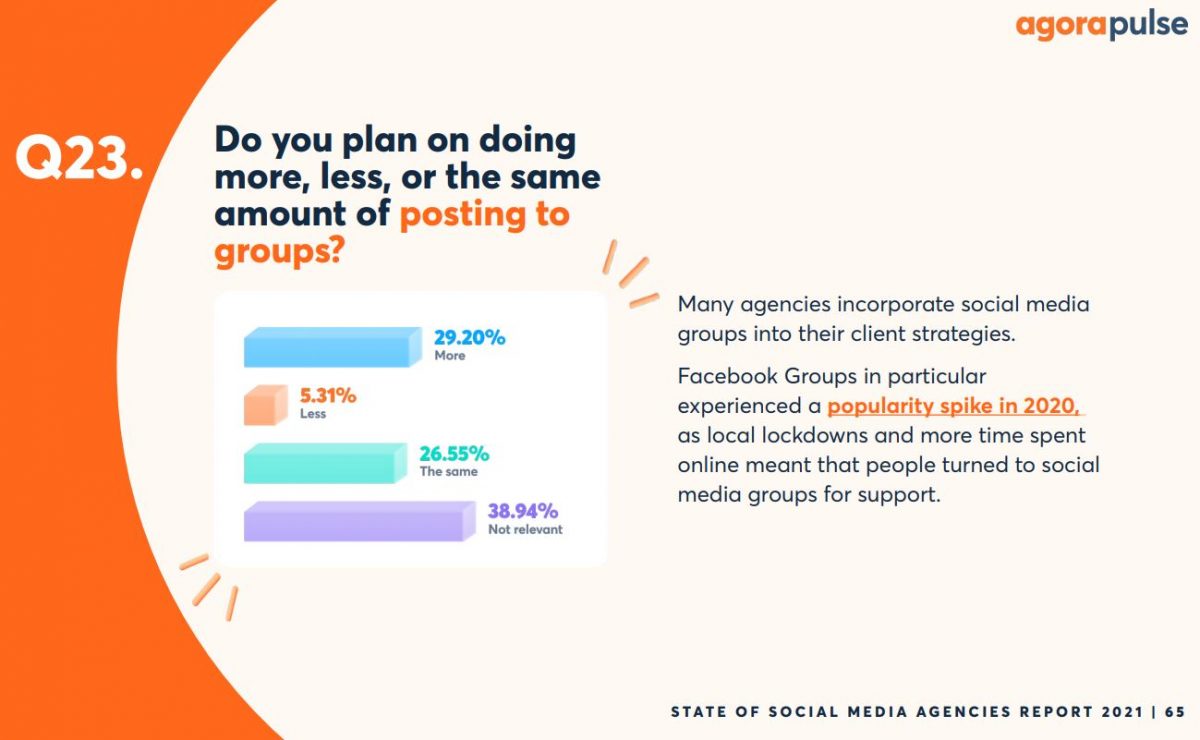 agorapulse

Q23.

Do you plan on doing more, less, or the same amount of posting to groups?

29.20%
More

5.31%
Less

26.55%
The same

38.94%
Not relevant

Many agencies incorporate social media groups into their client strategies.

Facebook Groups in particular experienced a popularity spike in 2020, as local lockdowns and more time spent online meant that people turned to social media groups for support.

STATE OF SOCIAL MEDIA AGENCIES REPORT 2021 | 65